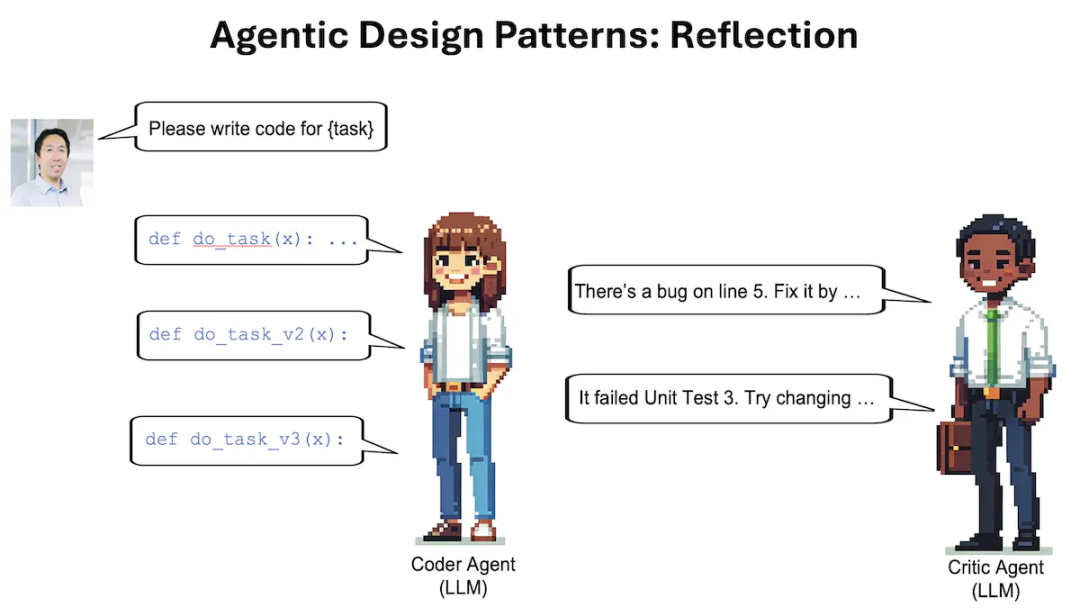 Agentic Design Patterns: Reflection

Please write code for {task}

def do_task(x): ...

def do_task_v2(x):

def do_task_v3(x):

There's a bug on line 5. Fix it by ...

It failed Unit Test 3. Try changing ...

Coder Agent
(LLM)

Critic Agent
(LLM)